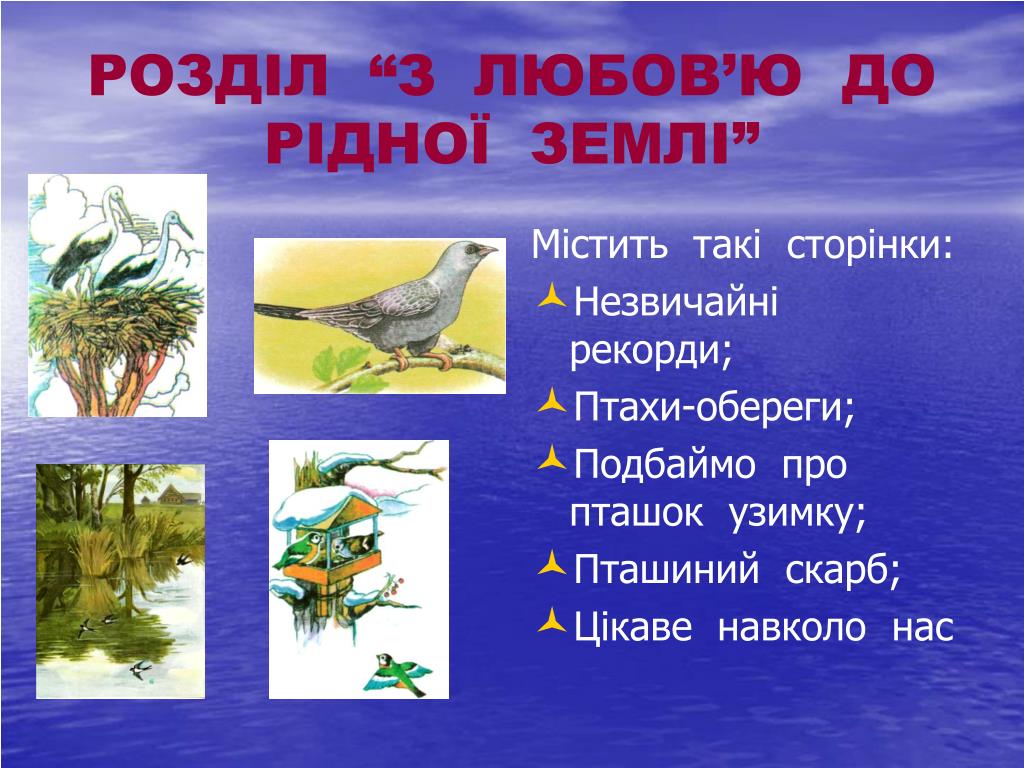 РОЗДІЛ “З ЛЮБОВ’Ю ДО РІДНОЇ ЗЕМЛІ”

Містить такі сторінки:

Незвичайні рекорди;

Птахи-обереги;

Подбаймо про пташок узимку;

Пташиний скарб;

Цікаве навколо нас